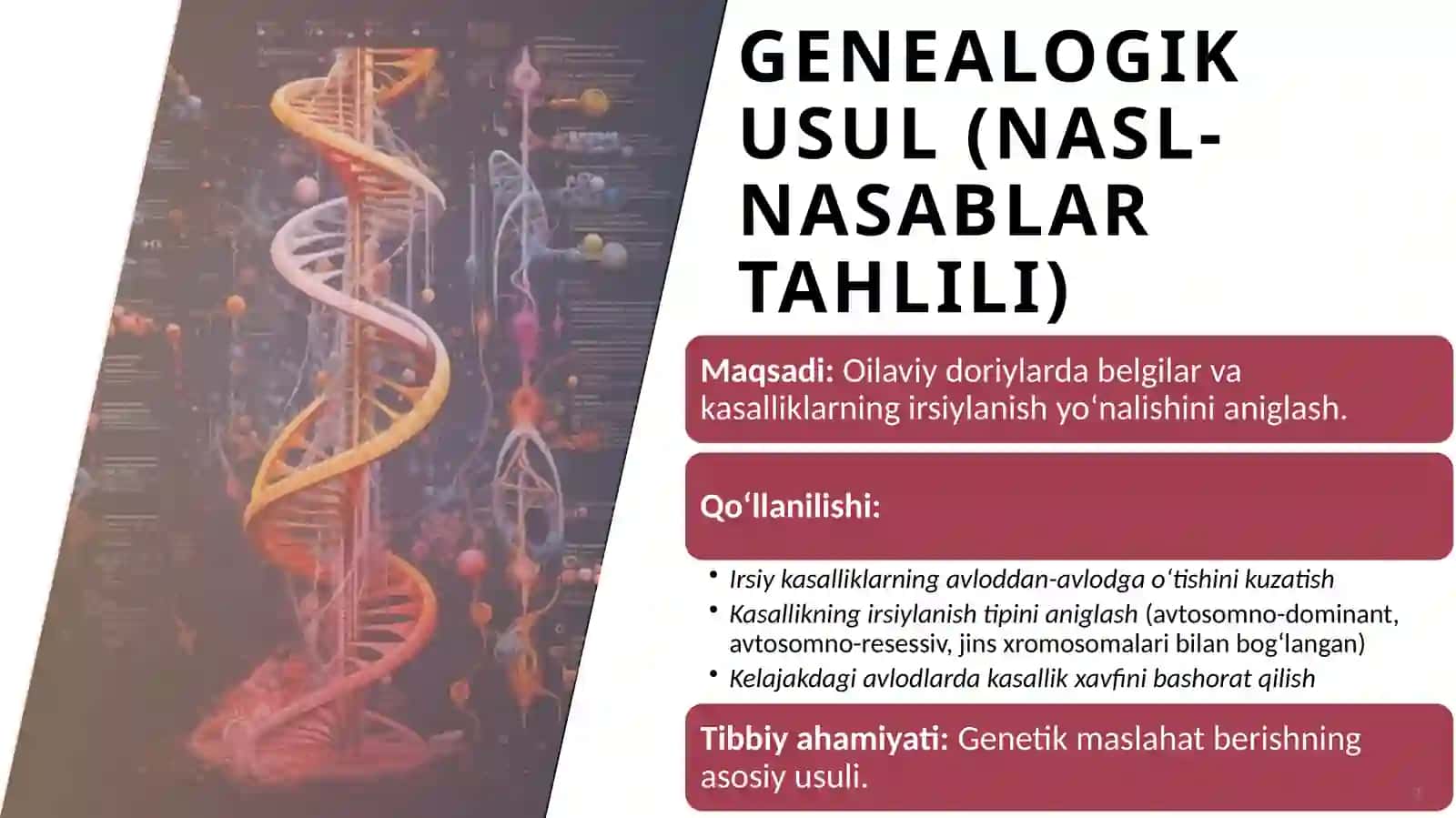 GENEALOGIK USUL (NASL-NASABLAR TAHLILI)

Maqsadi: Oilaviy doriylarda belgilar va kasalliklarning irsiylanish yo‘nalishini aniglash.

Qo‘llanilishi:

• Irsiy kasalliklarning avloddan-avlodga o‘tishini kuzatish
• Kasallikning irsiylanish tipini aniglash (avtosomno-dominant, avtosomno-resessiv, jins xromosomalari bilan bog‘langan)
• Kelajakdagi avlodlarda kasallik xavfini bashorat qilish

Tibbiy ahamiyati: Genetik maslahat berishning asosiy usuli.